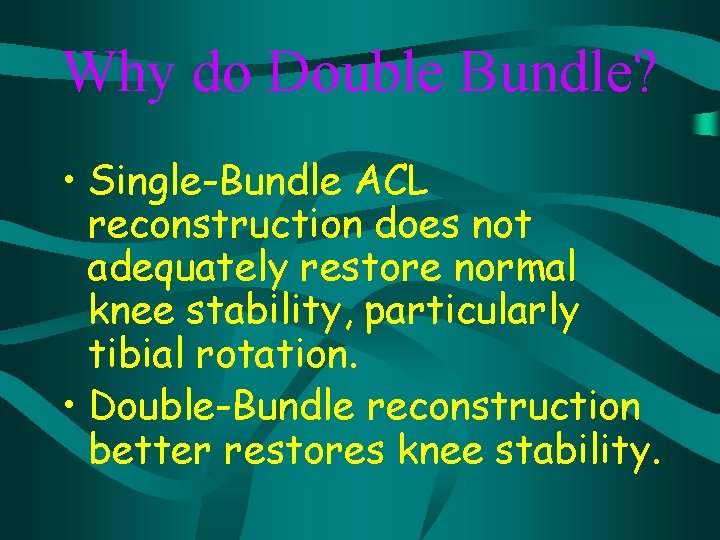 Why do Double Bundle?

• Single-Bundle ACL reconstruction does not adequately restore normal knee stability, particularly tibial rotation.
• Double-Bundle reconstruction better restores knee stability.